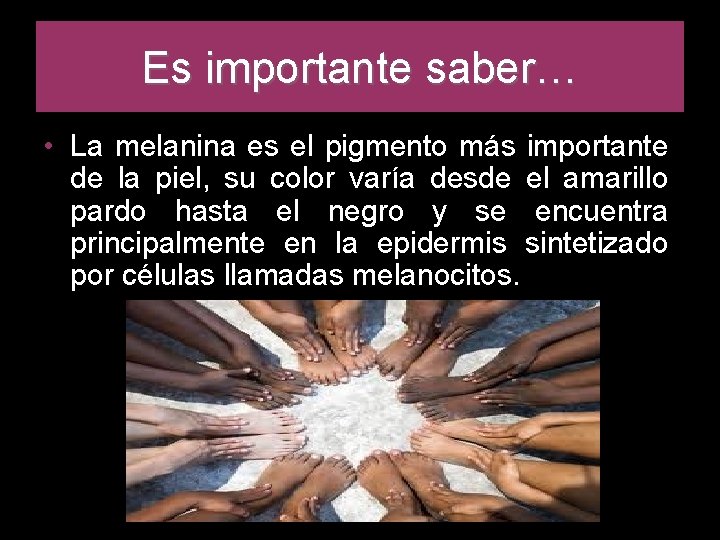 Es importante saber…

• La melanina es el pigmento más importante de la piel, su color varía desde el amarillo pardo hasta el negro y se encuentra principalmente en la epidermis sintetizado por células llamadas melanocitos.